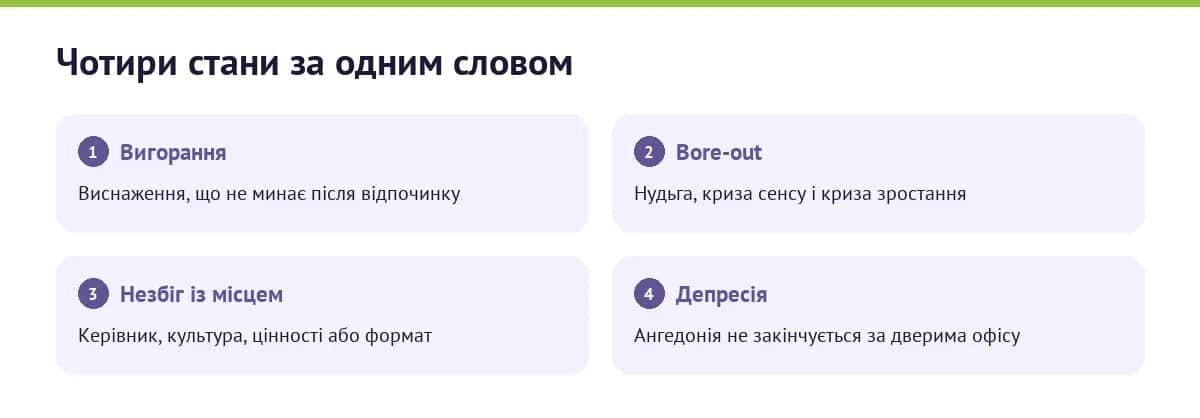 Чотири стани за одним словом

1 Вигорання

Виснаження, що не минає після відпочинку

2 Bore-out

Нудьга, криза сенсу і криза зростання

3 Незбіг із місцем

Керівник, культура, цінності або формат

4 Депресія

Ангедонія не закінчується за дверима офісу